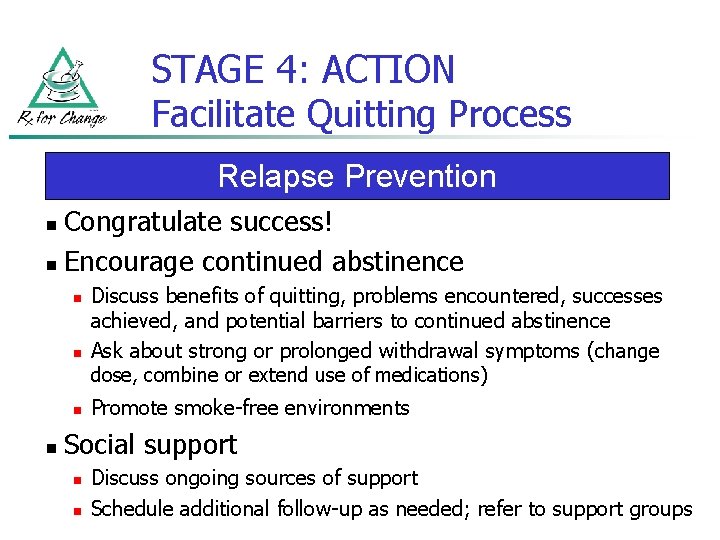 Rx for Change

STAGE 4: ACTION
Facilitate Quitting Process

Relapse Prevention

- Congratulate success!
- Encourage continued abstinence
  - Discuss benefits of quitting, problems encountered, successes achieved, and potential barriers to continued abstinence
  - Ask about strong or prolonged withdrawal symptoms (change dose, combine or extend use of medications)
  - Promote smoke-free environments
- Social support
  - Discuss ongoing sources of support
  - Schedule additional follow-up as needed; refer to support groups